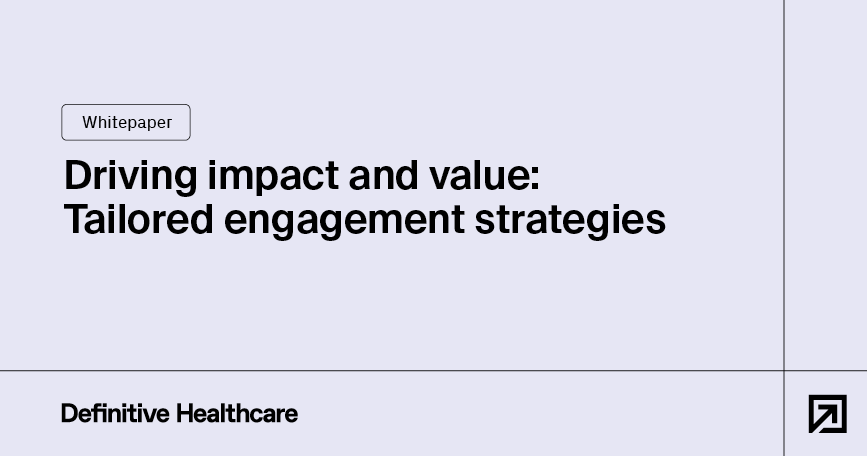 Whitepaper

Driving impact and value: Tailored engagement strategies

Definitive Healthcare